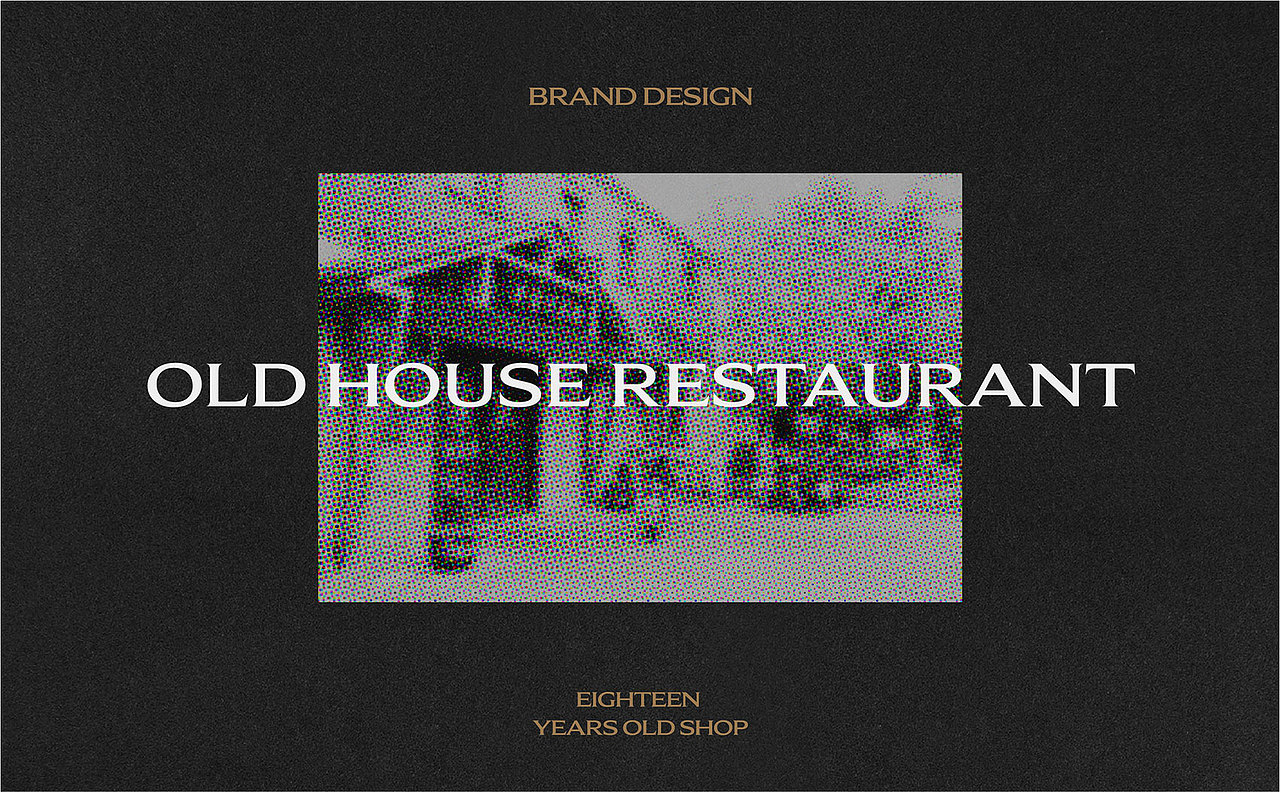 BRAND DESIGN

OLD HOUSE RESTAURANT

EIGHTEEN
YEARS OLD SHOP